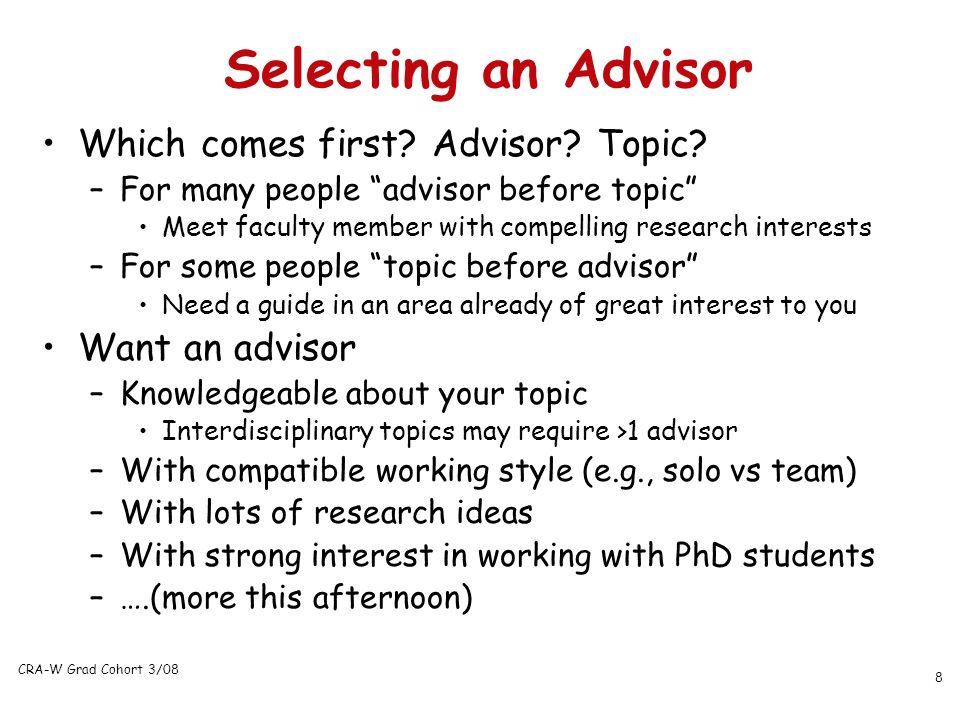 Selecting an Advisor

• Which comes first? Advisor? Topic?
  – For many people “advisor before topic”
    • Meet faculty member with compelling research interests
  – For some people “topic before advisor”
    • Need a guide in an area already of great interest to you
• Want an advisor
  – Knowledgeable about your topic
    • Interdisciplinary topics may require >1 advisor
  – With compatible working style (e.g., solo vs team)
  – With lots of research ideas
  – With strong interest in working with PhD students
  – ….(more this afternoon)

CRA-W Grad Cohort 3/08

8